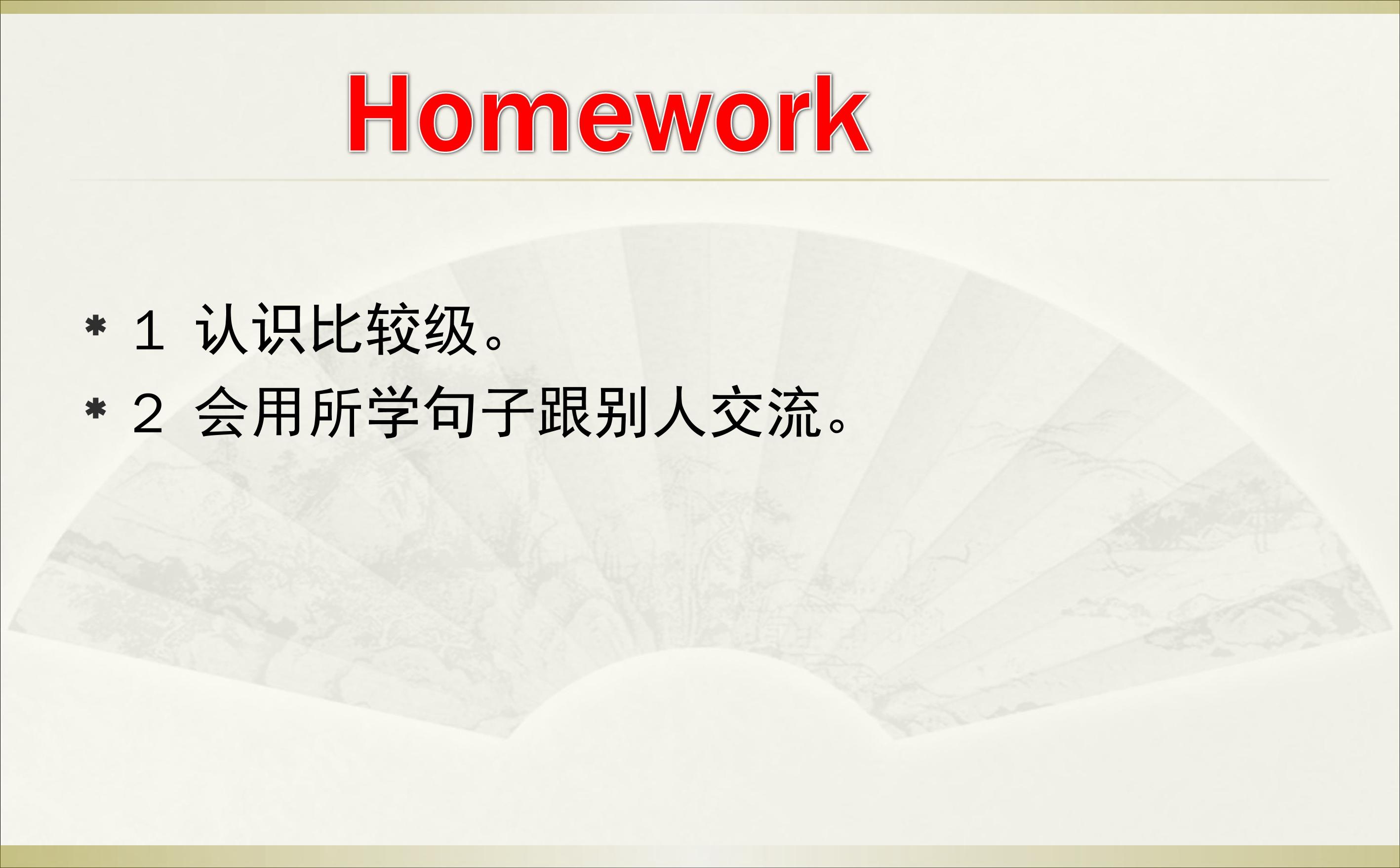 Homework

* 1 认识比较级。
* 2 会用所学句子跟别人交流。